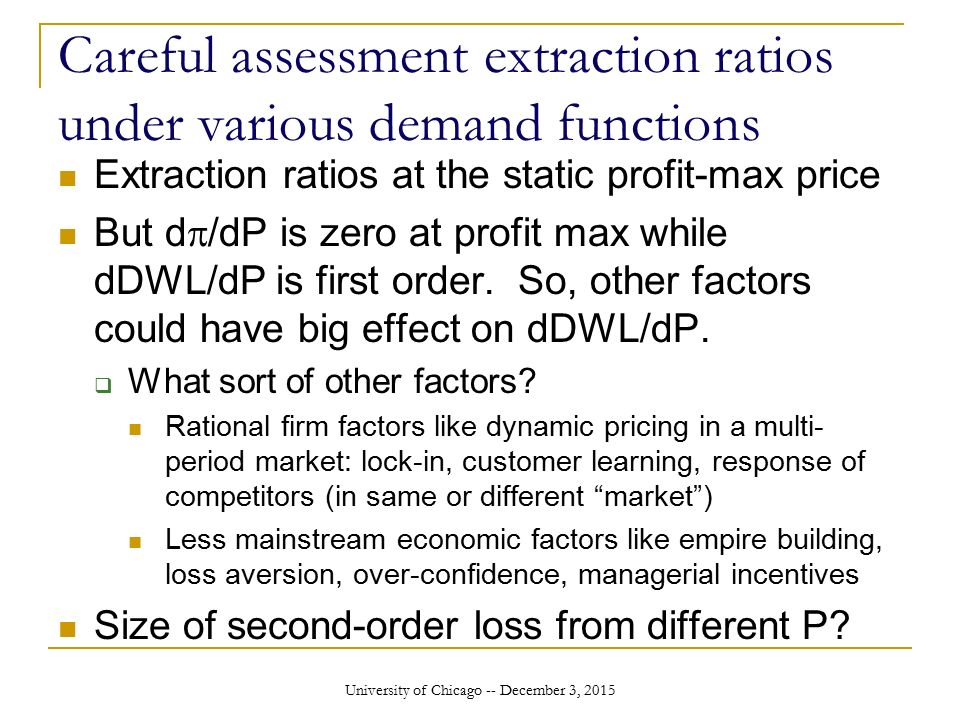 Careful assessment extraction ratios under various demand functions

Extraction ratios at the static profit-max price

But d$\pi$/dP is zero at profit max while dDWL/dP is first order. So, other factors could have big effect on dDWL/dP.

What sort of other factors?

Rational firm factors like dynamic pricing in a multi-period market: lock-in, customer learning, response of competitors (in same or different “market”)

Less mainstream economic factors like empire building, loss aversion, over-confidence, managerial incentives

Size of second-order loss from different P?

University of Chicago -- December 3, 2015